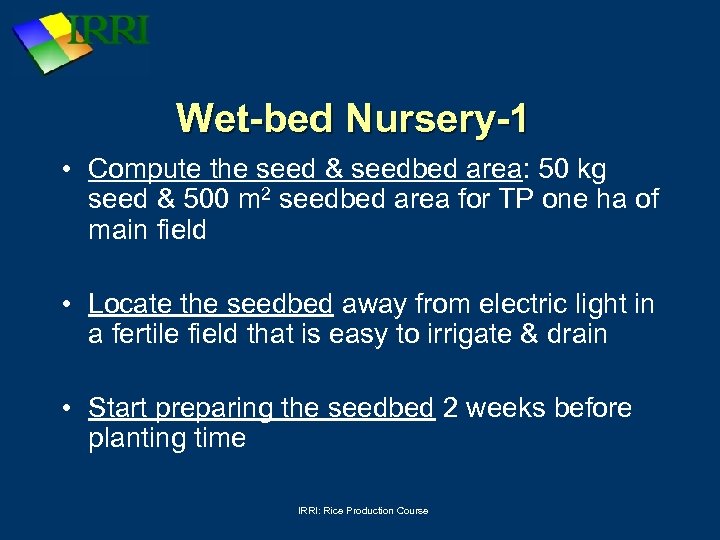 IRRI

Wet-bed Nursery-1

• Compute the seed & seedbed area: 50 kg seed & 500 $m^2$ seedbed area for TP one ha of main field

• Locate the seedbed away from electric light in a fertile field that is easy to irrigate & drain

• Start preparing the seedbed 2 weeks before planting time

IRRI: Rice Production Course